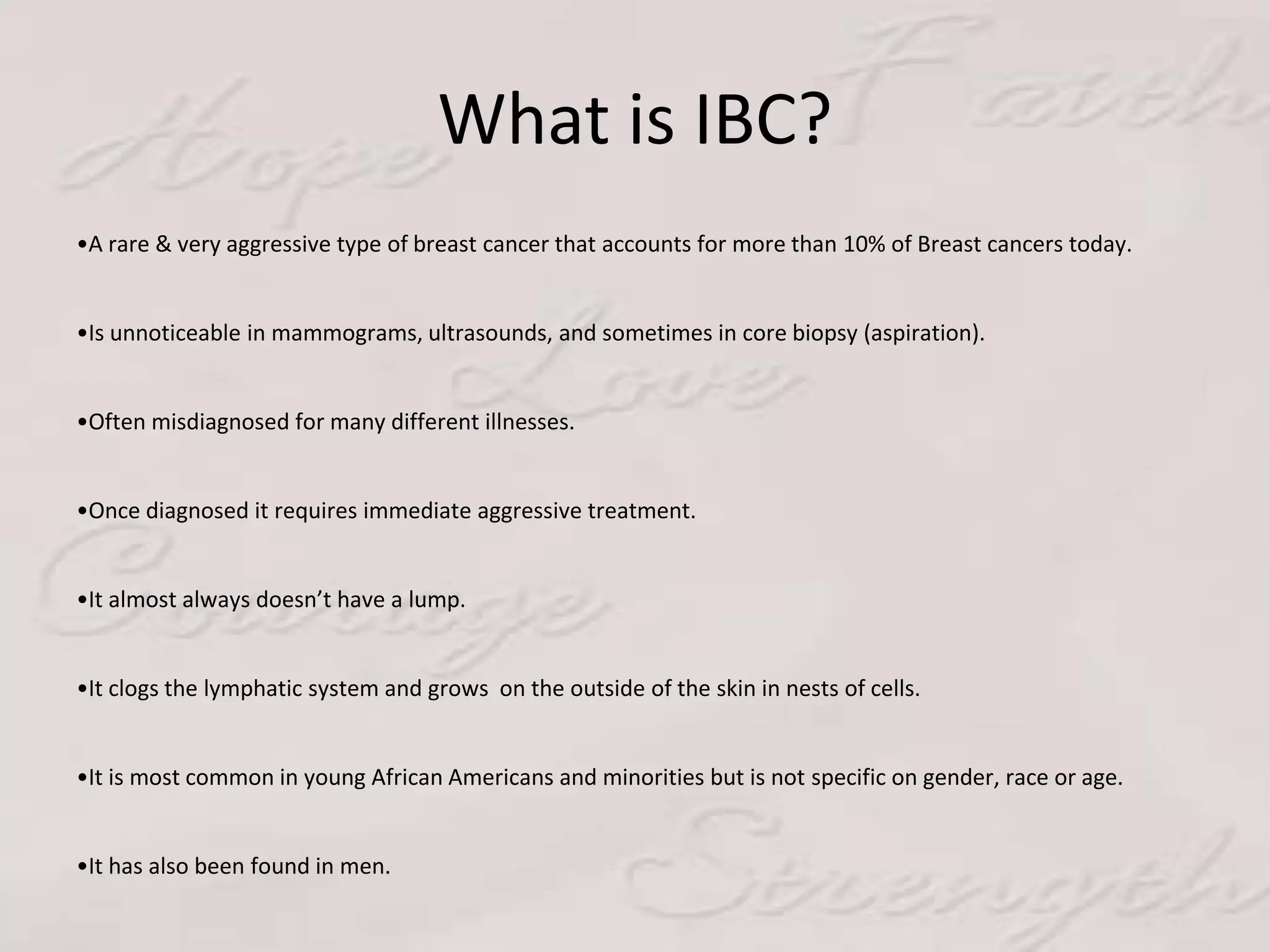 What is IBC?

•A rare & very aggressive type of breast cancer that accounts for more than 10% of Breast cancers today.

•Is unnoticeable in mammograms, ultrasounds, and sometimes in core biopsy (aspiration).

•Often misdiagnosed for many different illnesses.

•Once diagnosed it requires immediate aggressive treatment.

•It almost always doesn't have a lump.

•It clogs the lymphatic system and grows on the outside of the skin in nests of cells.

•It is most common in young African Americans and minorities but is not specific on gender, race or age.

•It has also been found in men.

Hope Faith Love Courage Strength